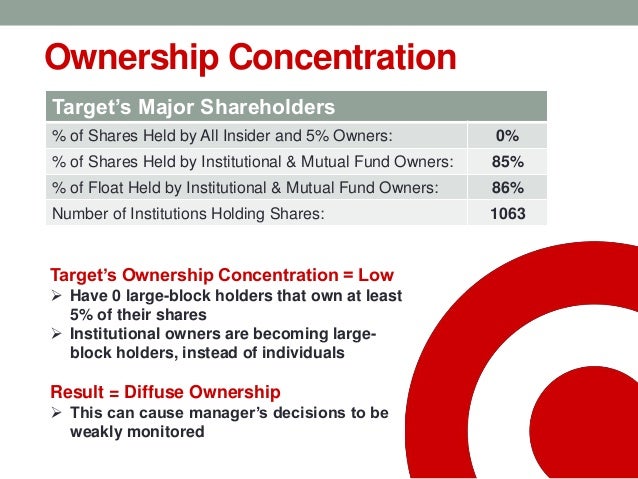 Ownership Concentration

| Target's Major Shareholders | |
|---|---|
| % of Shares Held by All Insider and 5% Owners: | 0% |
| % of Shares Held by Institutional & Mutual Fund Owners: | 85% |
| % of Float Held by Institutional & Mutual Fund Owners: | 86% |
| Number of Institutions Holding Shares: | 1063 |

Target's Ownership Concentration = Low
➢ Have 0 large-block holders that own at least 5% of their shares
➢ Institutional owners are becoming large-block holders, instead of individuals

Result = Diffuse Ownership
➢ This can cause manager's decisions to be weakly monitored